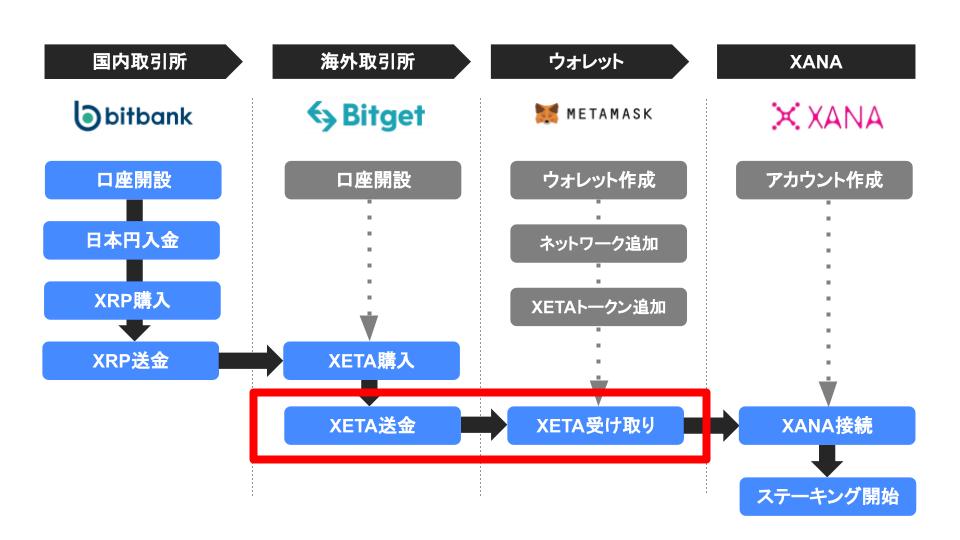 国内取引所

bitbank

口座開設

日本円入金

XRP購入

XRP送金

海外取引所

Bitget

口座開設

XETA購入

XETA送金

ウォレット

METAMASK

ウォレット作成

ネットワーク追加

XETAトークン追加

XETA受け取り

XANA

XANA

アカウント作成

XANA接続

ステーキング開始